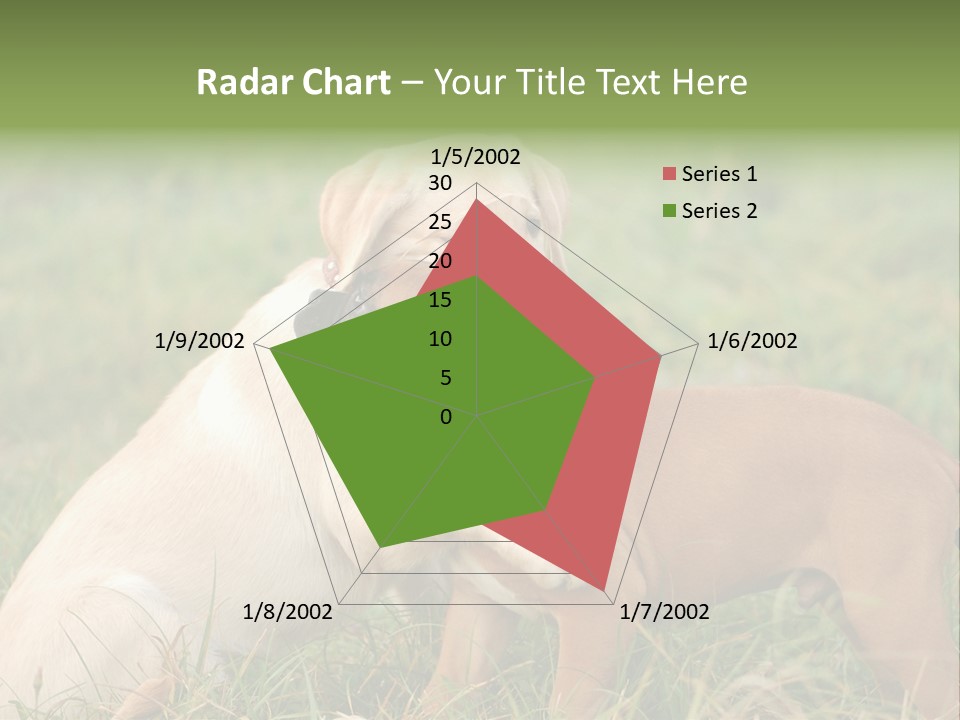 Radar Chart – Your Title Text Here

1/5/2002
30
25
20
15
10
5
0
1/6/2002
1/7/2002
1/8/2002
1/9/2002

Series 1
Series 2